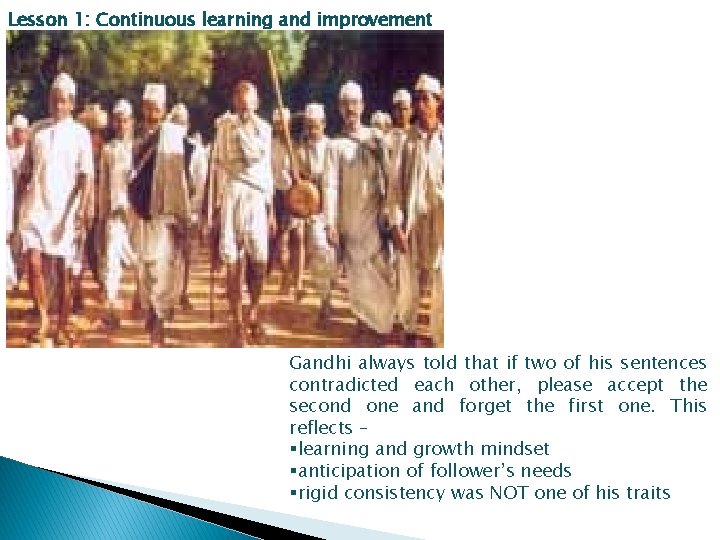 Lesson 1: Continuous learning and improvement

Gandhi always told that if two of his sentences contradicted each other, please accept the second one and forget the first one. This reflects –
▪learning and growth mindset
▪anticipation of follower's needs
▪rigid consistency was NOT one of his traits